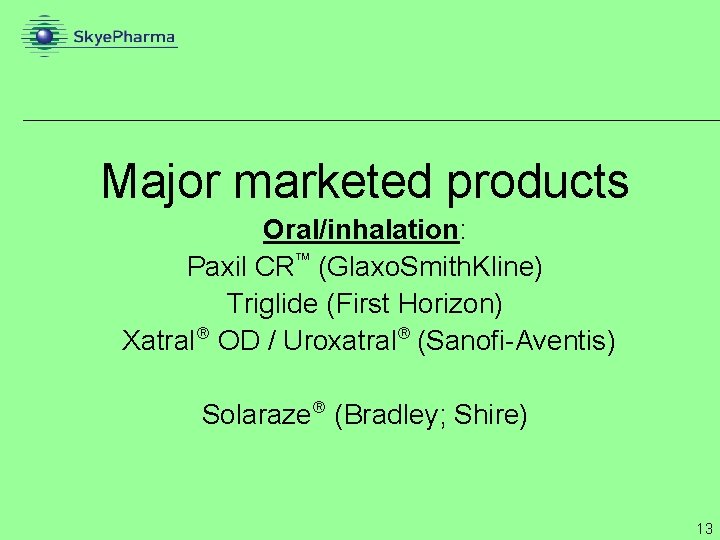 SkyePharma

Major marketed products

Oral/inhalation:

Paxil CR™ (GlaxoSmithKline)

Triglide (First Horizon)

Xatral® OD / Uroxatral® (Sanofi-Aventis)

Solaraze® (Bradley; Shire)

13